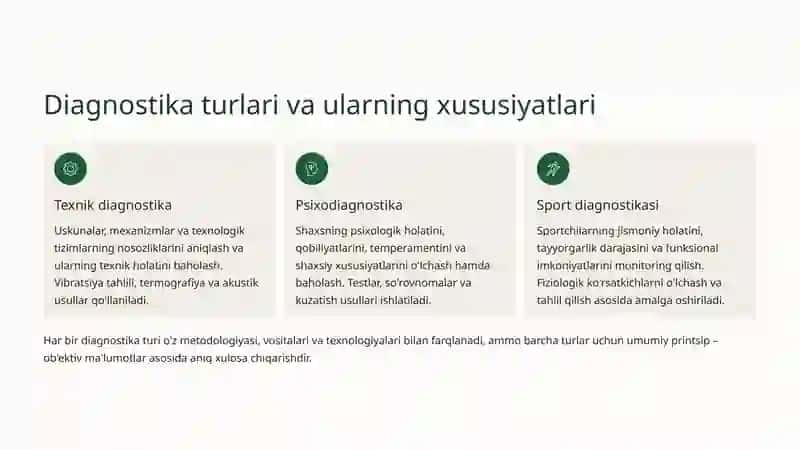 Diagnostika turlari va ularning xususiyatlari

Texnik diagnostika

Uskunalar, mexanizmlar va texnologik tizimlarning nosozliklarini aniqlash va ularning texnik holatini baholash. Vibratsiya tahlili, termografiya va akustik usullar qo'llaniladi.

Psixodiagnostika

Shaxsning psixologik holatini, qobiliyatlarini, temperamentini va shaxsiy xususiyatlarini o'lchash hamda baholash. Testlar, so'rovnomalar va kuzatish usullari ishlatiladi.

Sport diagnostikasi

Sportchilarning jismoniy holatini, tayyorgarlik darajasini va funksional imkoniyatlarini monitoring qilish. Fiziologik ko'rsatkichlarni o'lchash va tahlil qilish asosida amalga oshiriladi.

Har bir diagnostika turi o'z metodologiyasi, vositalari va texnologiyalari bilan farqlanadi, ammo barcha turlar uchun umumiy printsip – ob'ektiv ma'lumotlar asosida aniq xulosa chiqarishdir.